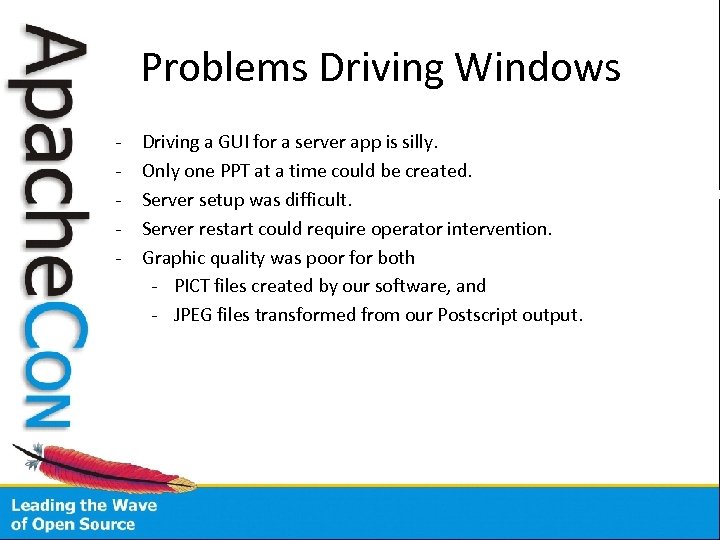 ApacheCon

Problems Driving Windows

- Driving a GUI for a server app is silly.
- Only one PPT at a time could be created.
- Server setup was difficult.
- Server restart could require operator intervention.
- Graphic quality was poor for both
  - PICT files created by our software, and
  - JPEG files transformed from our Postscript output.

Leading the Wave of Open Source